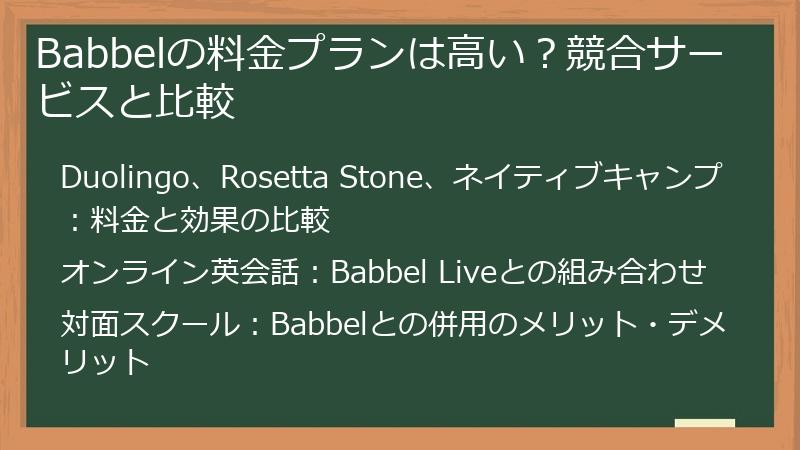 Babbelの料金プランは高い？競合サービスと比較

Duolingo、Rosetta Stone、ネイティブキャンプ：料金と効果の比較

オンライン英会話：Babbel Liveとの組み合わせ

対面スクール：Babbelとの併用のメリット・デメリット